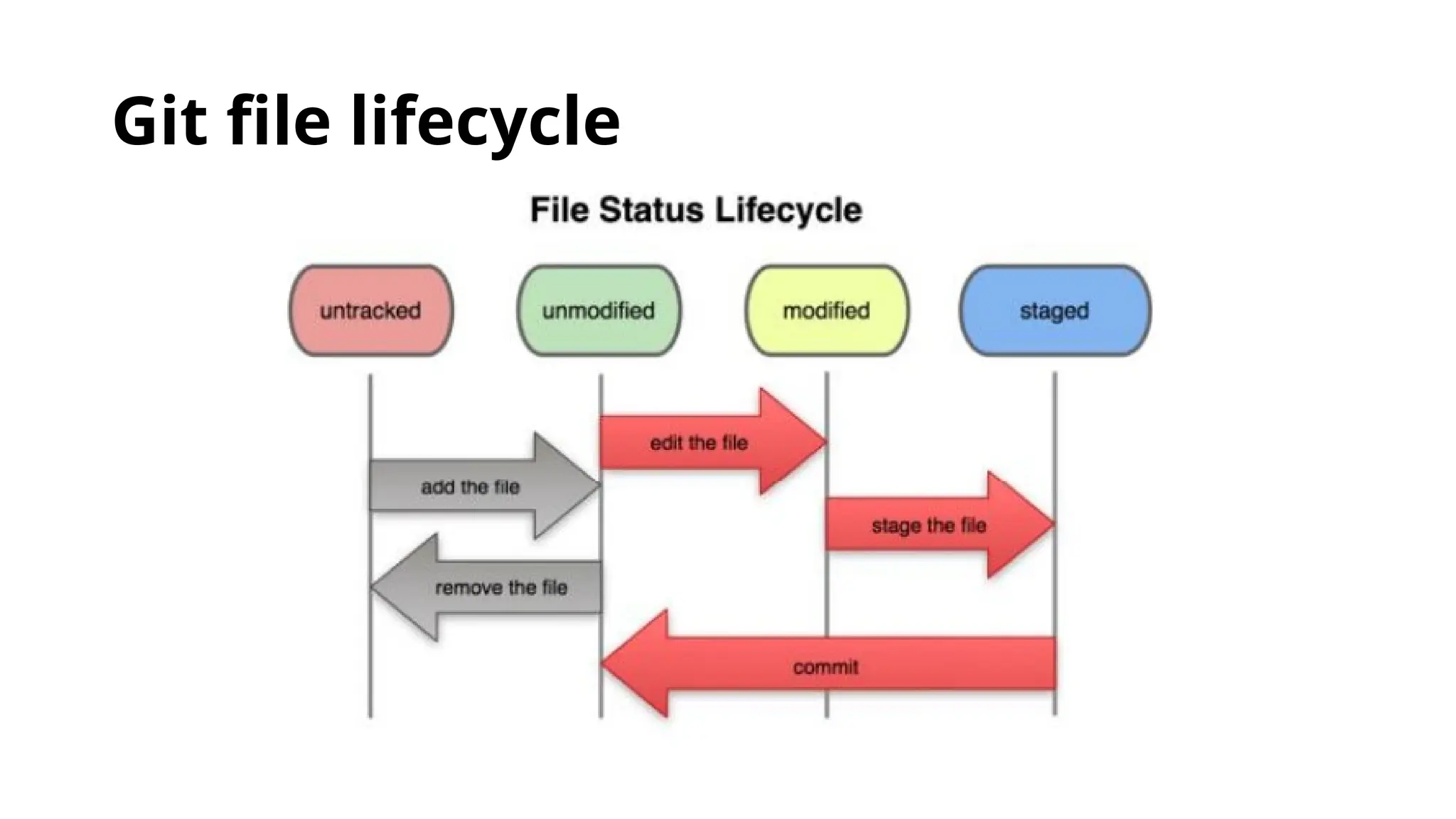 Git file lifecycle

File Status Lifecycle

untracked

unmodified

modified

staged

edit the file

add the file

stage the file

remove the file

commit